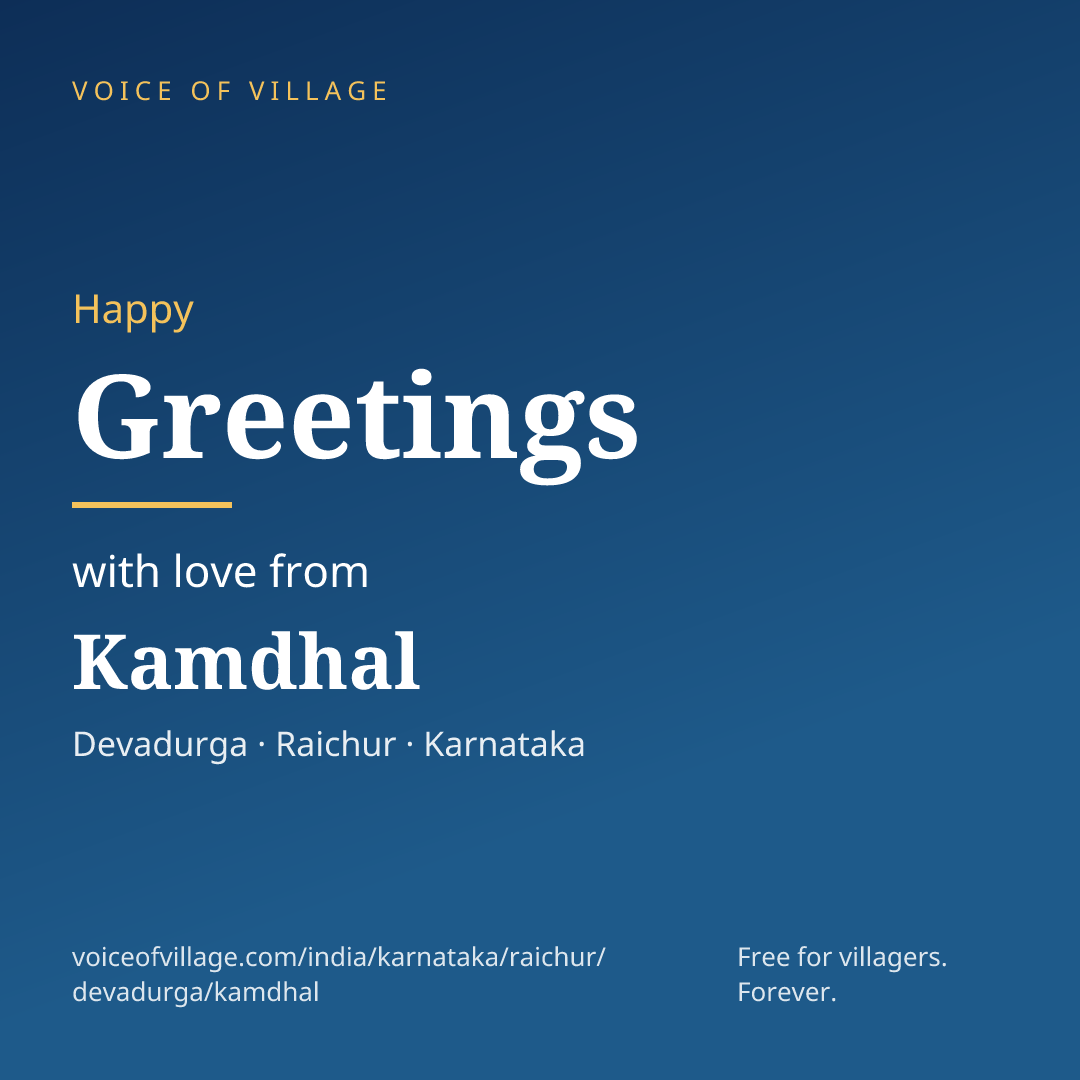 VOICE OF VILLAGE

Happy

Greetings

with love from

Kamdhal

Devadurga · Raichur · Karnataka

voiceofvillage.com/india/karnataka/raichur/devadurga/kamdhal

Free for villagers.
Forever.